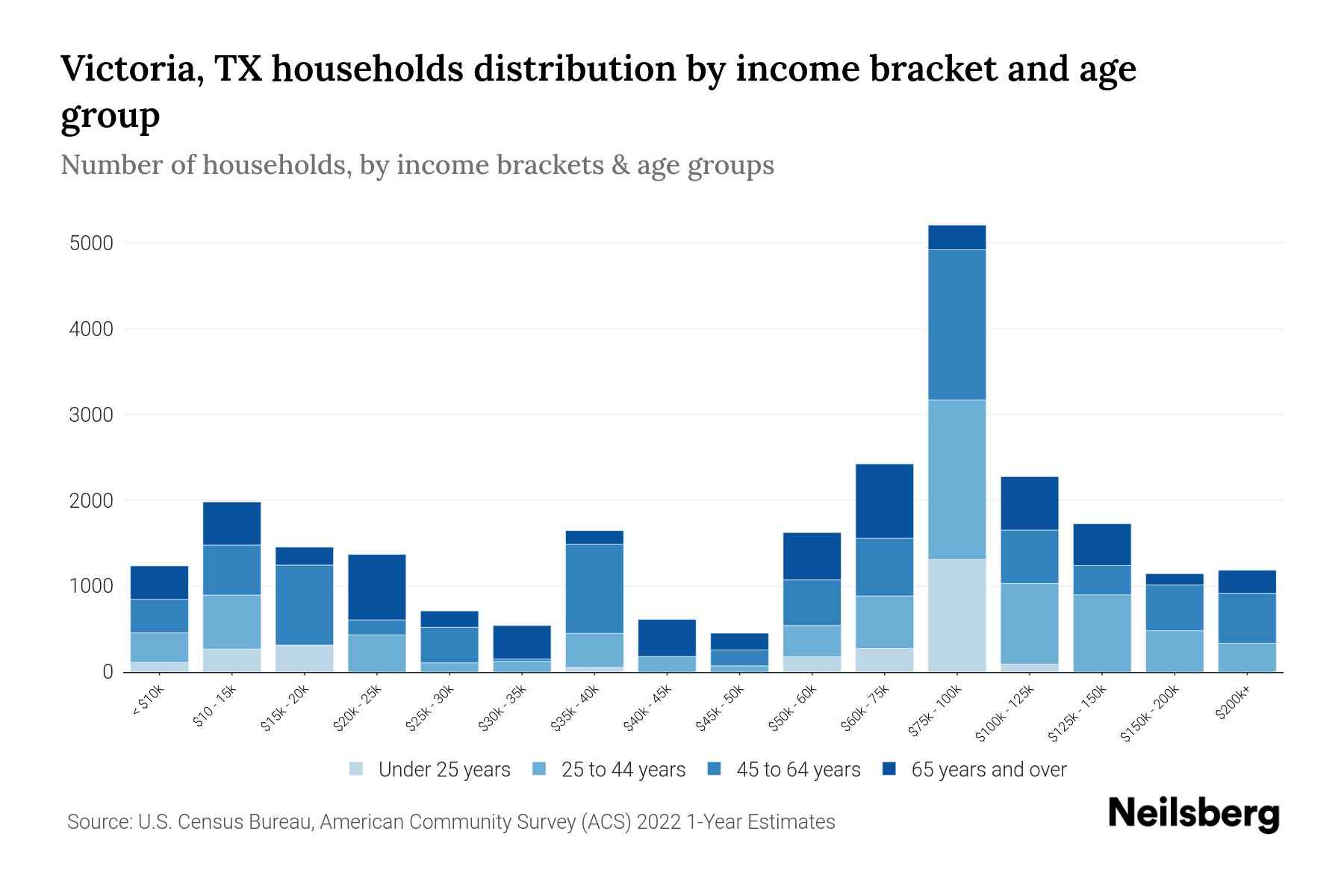 Victoria, TX households distribution by income bracket and age group

Number of households, by income brackets & age groups

5000
4000
3000
2000
1000
0

< $10k
$10 - 15k
$15k - 20k
$20k - 25k
$25k - 30k
$30k - 35k
$35k - 40k
$40k - 45k
$45k - 50k
$50k - 60k
$60k - 75k
$75k - 100k
$100k - 125k
$125k - 150k
$150k - 200k
$200k+

Under 25 years
25 to 44 years
45 to 64 years
65 years and over

Source: U.S. Census Bureau, American Community Survey (ACS) 2022 1-Year Estimates

Neilsberg